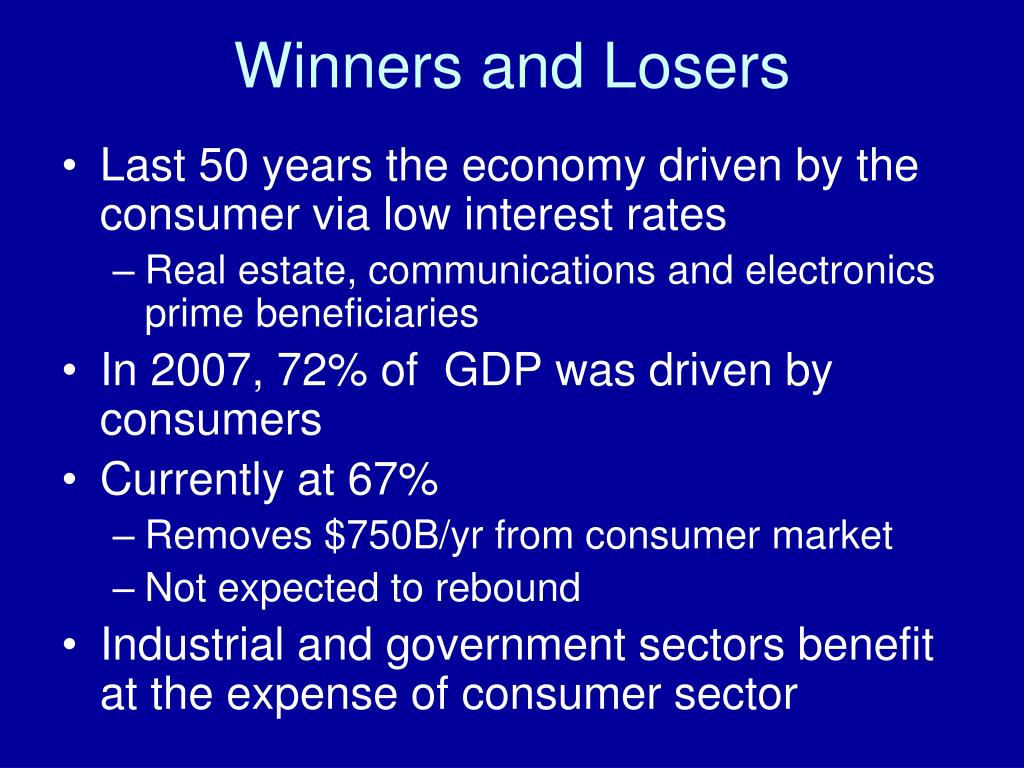 Winners and Losers

• Last 50 years the economy driven by the consumer via low interest rates
  – Real estate, communications and electronics prime beneficiaries
• In 2007, 72% of GDP was driven by consumers
• Currently at 67%
  – Removes \$750B/yr from consumer market
  – Not expected to rebound
• Industrial and government sectors benefit at the expense of consumer sector